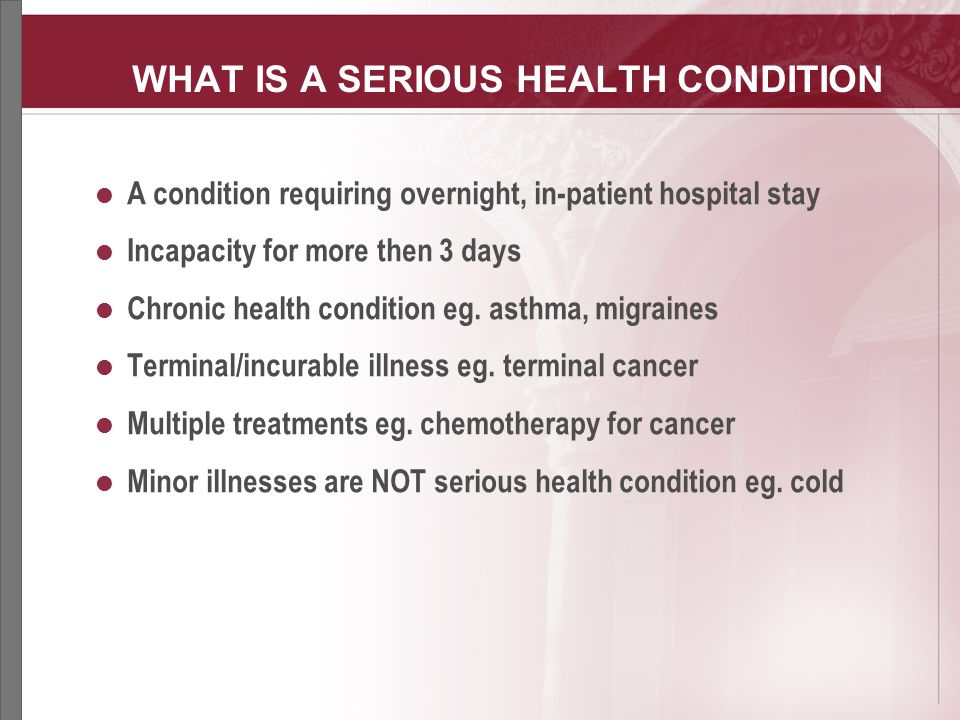 WHAT IS A SERIOUS HEALTH CONDITION

- A condition requiring overnight, in-patient hospital stay
- Incapacity for more then 3 days
- Chronic health condition eg. asthma, migraines
- Terminal/incurable illness eg. terminal cancer
- Multiple treatments eg. chemotherapy for cancer
- Minor illnesses are NOT serious health condition eg. cold